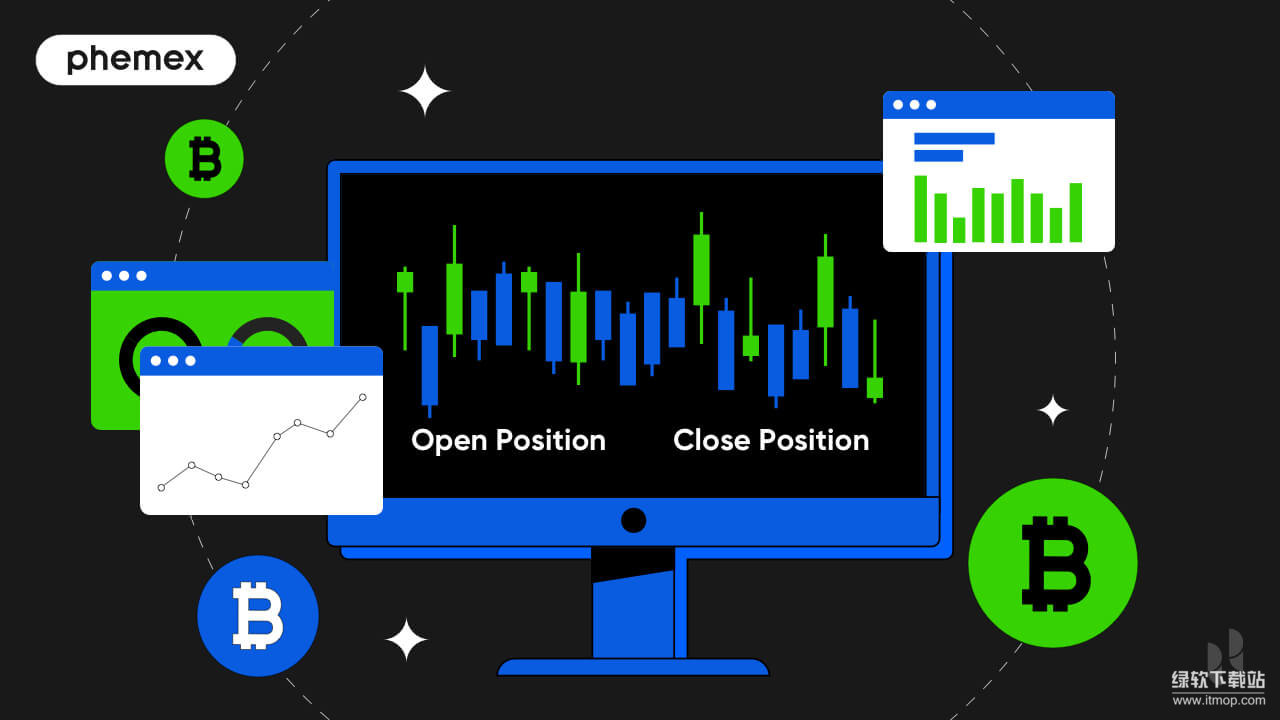 phemex

Open Position

Close Position

绿软下载站
www.itmop.com